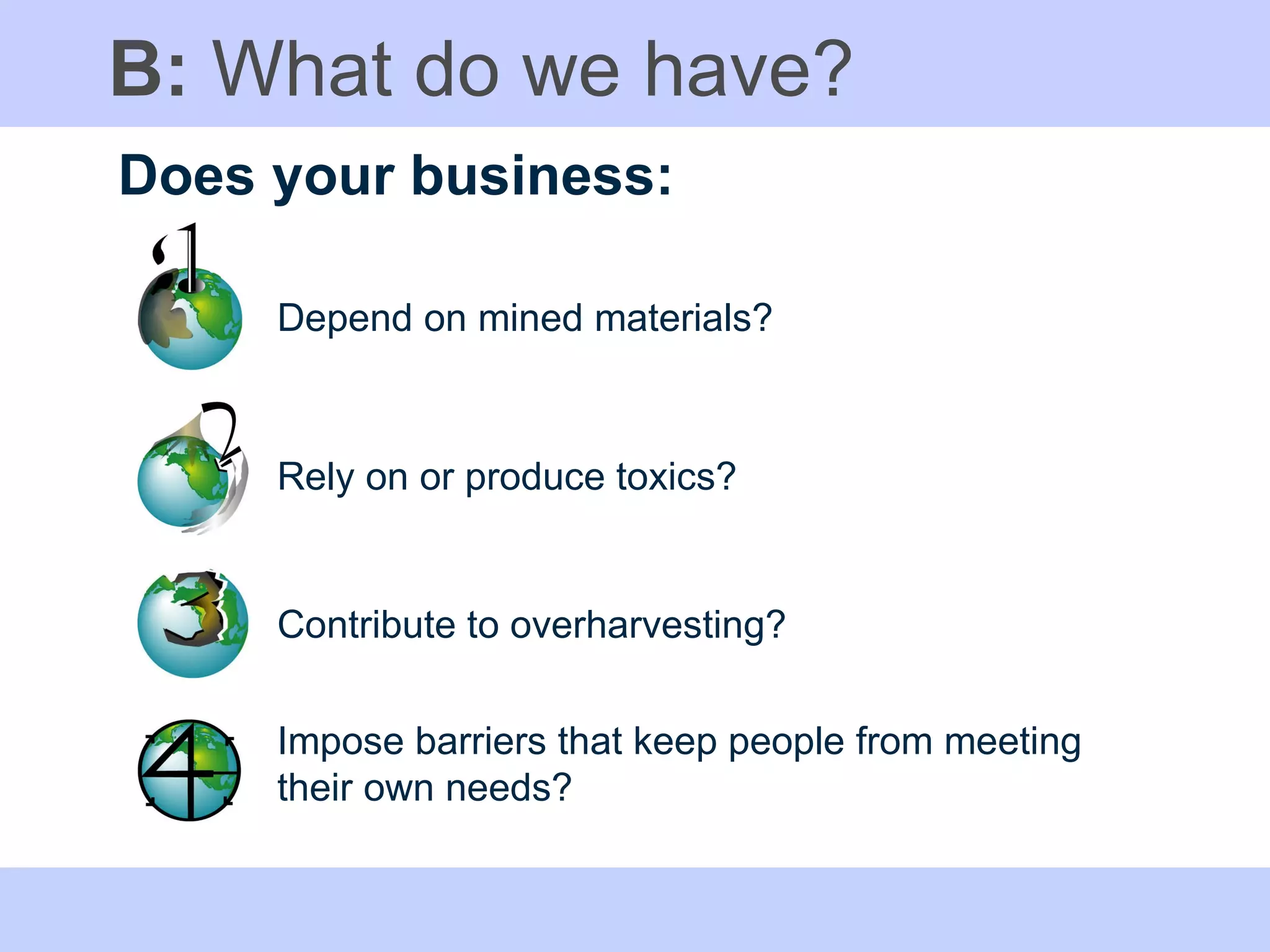 B: What do we have?

Does your business:

1 Depend on mined materials?

2 Rely on or produce toxics?

3 Contribute to overharvesting?

4 Impose barriers that keep people from meeting their own needs?